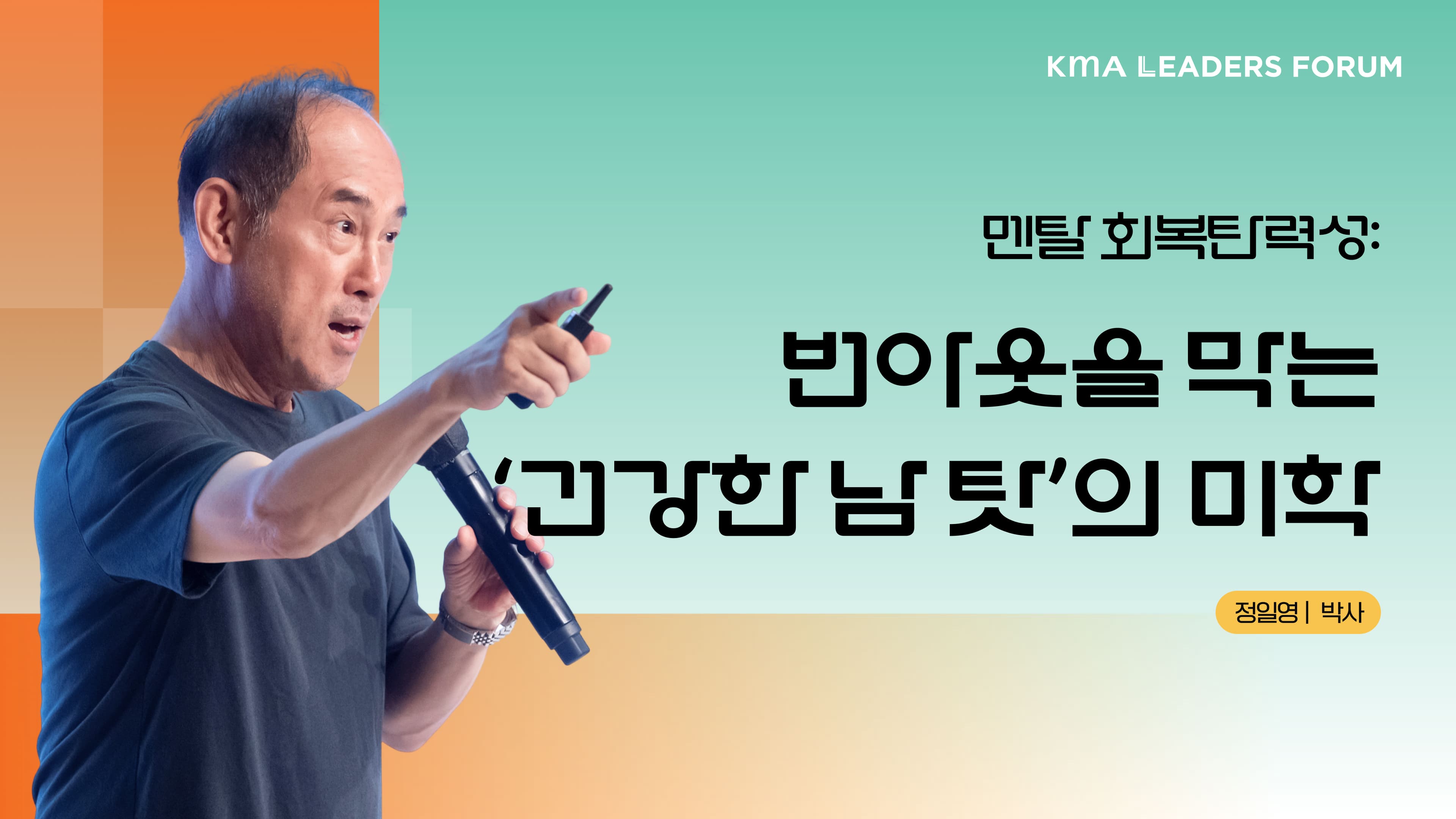 KMA LEADERS FORUM

멘탈 회복탄력성:

번아웃을 막는 '건강한 남 탓'의 미학

정일영 | 박사